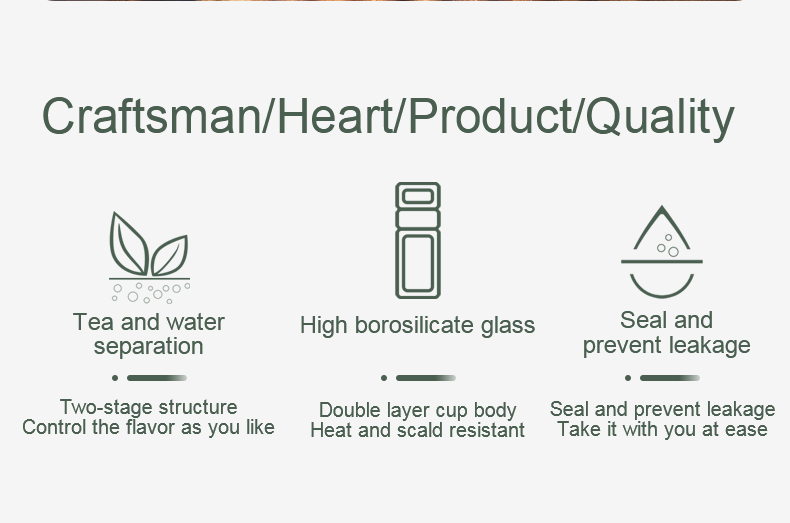 Craftsman/Heart/Product/Quality

Tea and water separation

Two-stage structure
Control the flavor as you like

High borosilicate glass

Double layer cup body
Heat and scald resistant

Seal and prevent leakage

Seal and prevent leakage
Take it with you at ease